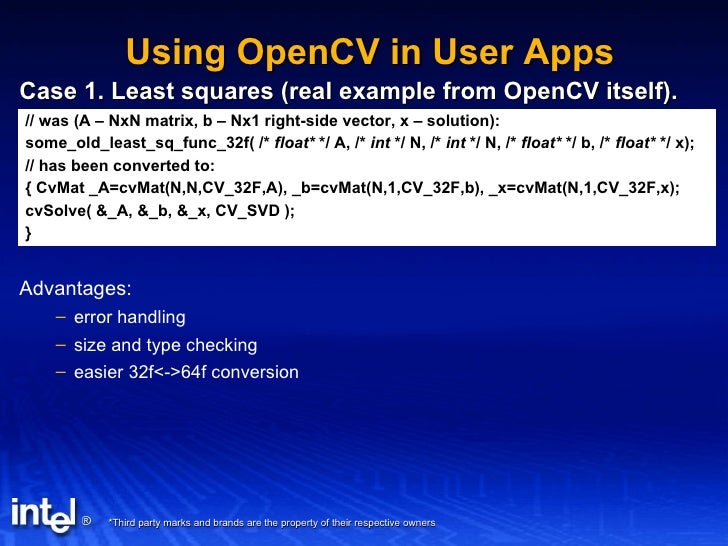 Using OpenCV in User Apps

Case 1. Least squares (real example from OpenCV itself).

// was (A – NxN matrix, b – Nx1 right-side vector, x – solution):
some_old_least_sq_func_32f( /* float* */ A, /* int */ N, /* int */ N, /* float* */ b, /* float* */ x);
// has been converted to:
{ CvMat _A=cvMat(N,N,CV_32F,A), _b=cvMat(N,1,CV_32F,b), _x=cvMat(N,1,CV_32F,x);
cvSolve( &_A, &_b, &_x, CV_SVD );
}

Advantages:
– error handling
– size and type checking
– easier 32f<->64f conversion

intel ®

*Third party marks and brands are the property of their respective owners